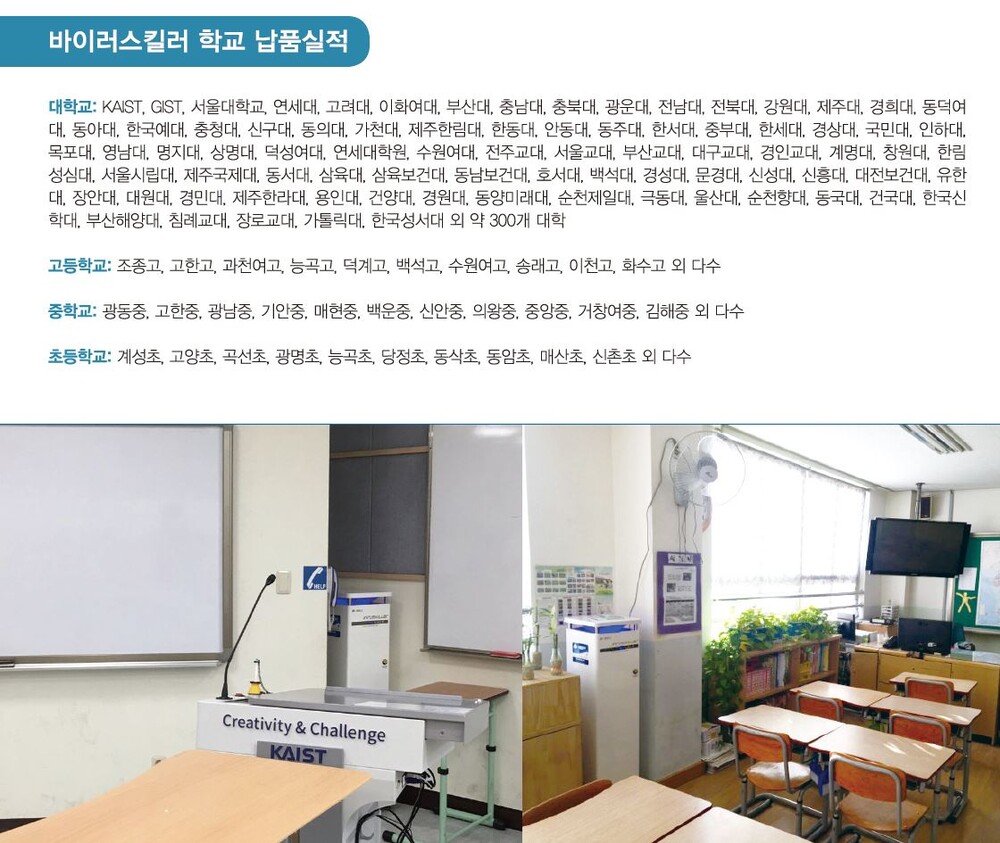 바이러스킬러 학교 납품실적

대학교: KAIST, GIST, 서울대학교, 연세대, 고려대, 이화여대, 부산대, 충남대, 충북대, 광운대, 전남대, 전북대, 강원대, 제주대, 경희대, 동덕여대, 동아대, 한국예대, 충청대, 신구대, 동의대, 가천대, 제주한림대, 한동대, 안동대, 동주대, 한서대, 중부대, 한세대, 경상대, 국민대, 인하대, 목포대, 영남대, 명지대, 상명대, 덕성여대, 연세대학원, 수원여대, 전주교대, 서울교대, 부산교대, 대구교대, 경인교대, 계명대, 창원대, 한림성심대, 서울시립대, 제주국제대, 동서대, 삼육대, 삼육보건대, 동남보건대, 호서대, 백석대, 경성대, 문경대, 신성대, 신흥대, 대전보건대, 유한대, 장안대, 대원대, 경민대, 제주한라대, 용인대, 건양대, 경원대, 동양미래대, 순천제일대, 극동대, 울산대, 순천향대, 동국대, 건국대, 한국신학대, 부산해양대, 침례교대, 장로교대, 가톨릭대, 한국성서대 외 약 300개 대학

고등학교: 조종고, 고한고, 과천여고, 능곡고, 덕계고, 백석고, 수원여고, 송래고, 이천고, 화수고 외 다수

중학교: 광동중, 고한중, 광남중, 기안중, 매현중, 백운중, 신안중, 의왕중, 중앙중, 거창여중, 김해중 외 다수

초등학교: 계성초, 고양초, 곡선초, 광명초, 능곡초, 당정초, 동삭초, 동암초, 매산초, 신촌초 외 다수

HELP

Creativity & Challenge
KAIST